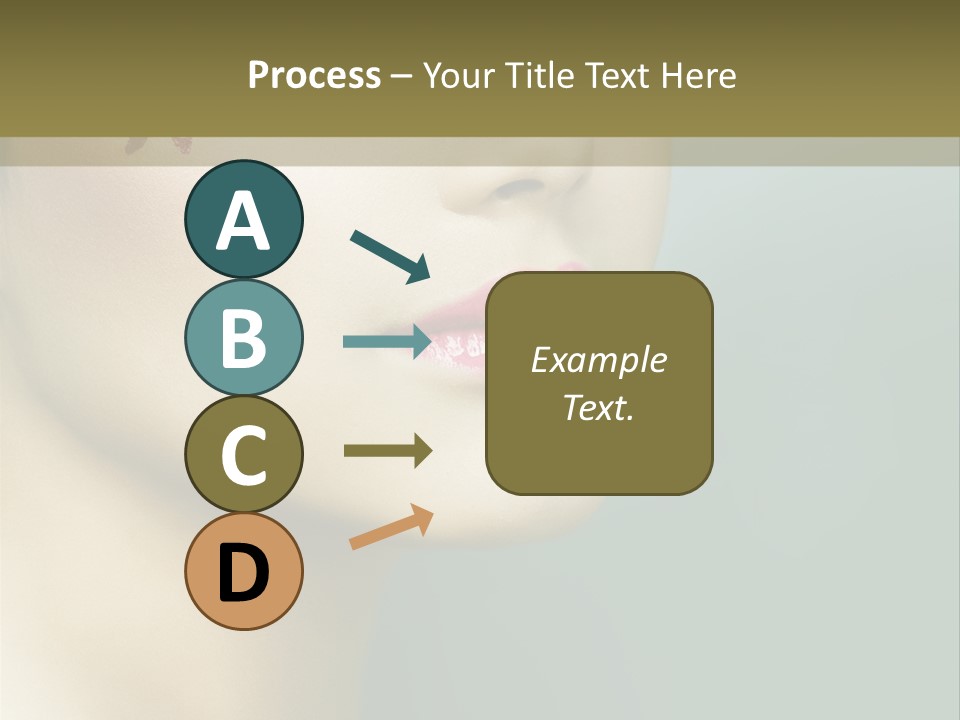 Process – Your Title Text Here

A

B

C

D

Example Text.